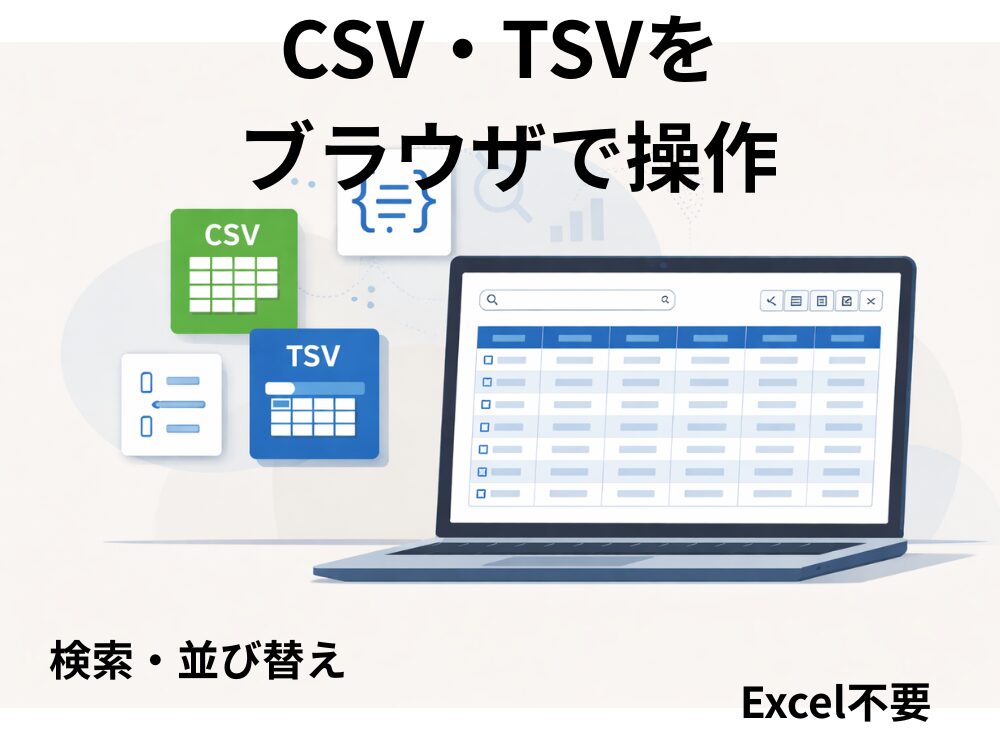 CSV・TSVを
ブラウザで操作

CSV

TSV

検索・並び替え

Excel不要